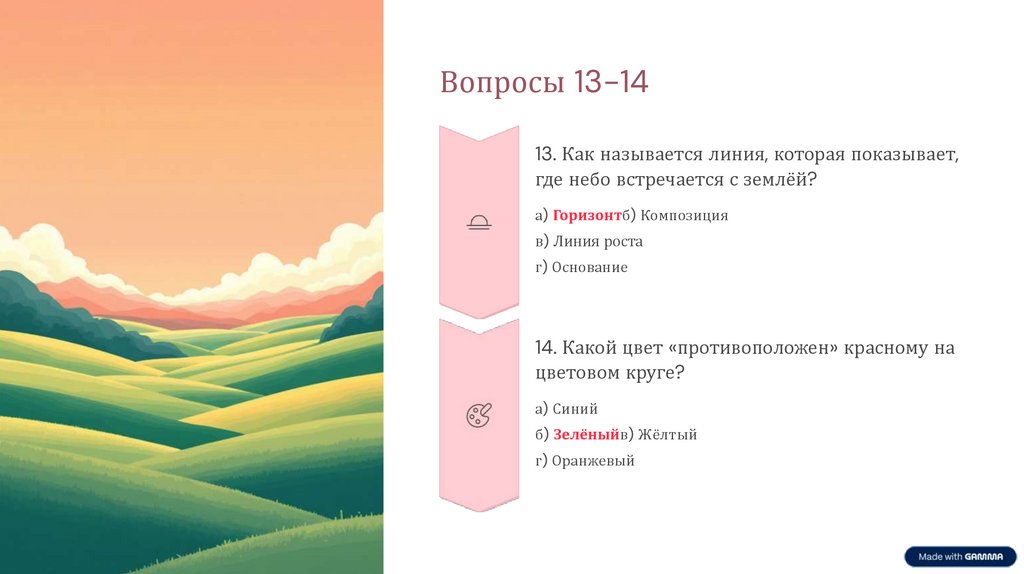 Вопросы 13–14

13. Как называется линия, которая показывает, где небо встречается с землёй?

а) Горизонтб) Композиция

в) Линия роста

г) Основание

14. Какой цвет «противоположен» красному на цветовом круге?

а) Синий

б) Зелёныйв) Жёлтый

г) Оранжевый

Made with GAMMA